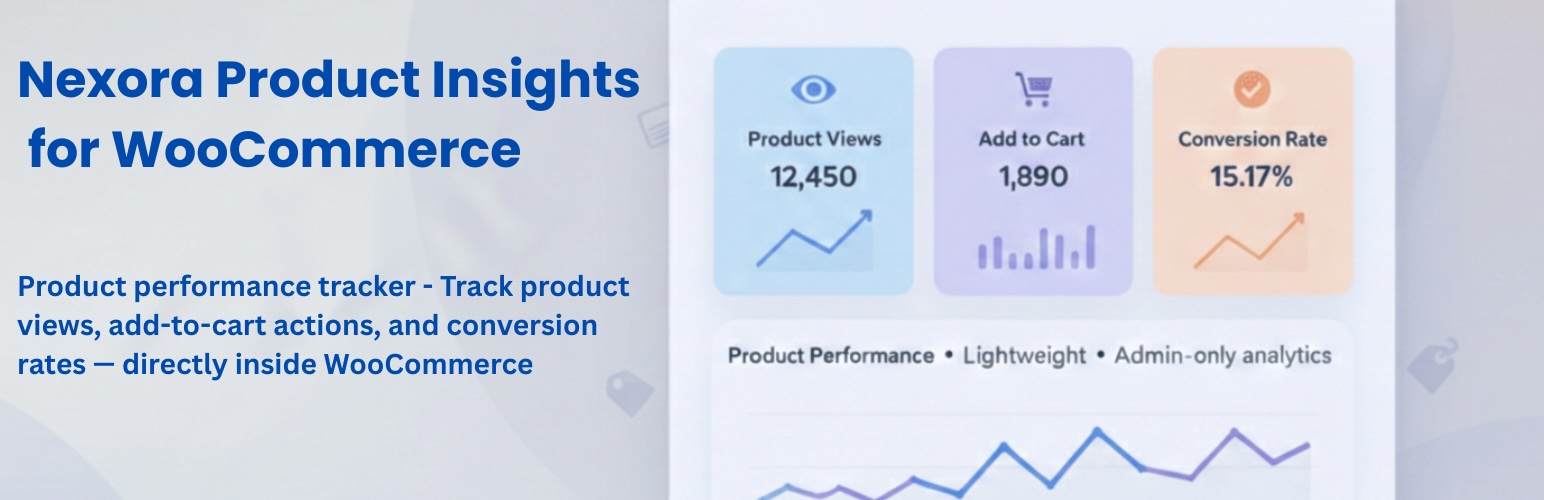 Nexora Product Insights for WooCommerce

Product performance tracker - Track product views, add-to-cart actions, and conversion rates — directly inside WooCommerce

Product Views
12,450

Add to Cart
1,890

Conversion Rate
15.17%

Product Performance • Lightweight • Admin-only analytics